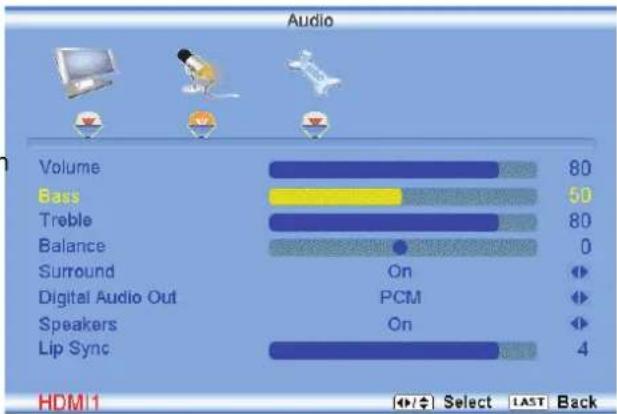 Audio

Volume 80
Bass 50
Treble 80
Balance 0
Surround On
Digital Audio Out PCM
Speakers On
Lip Sync 4

HDMI1

Select LAST Back